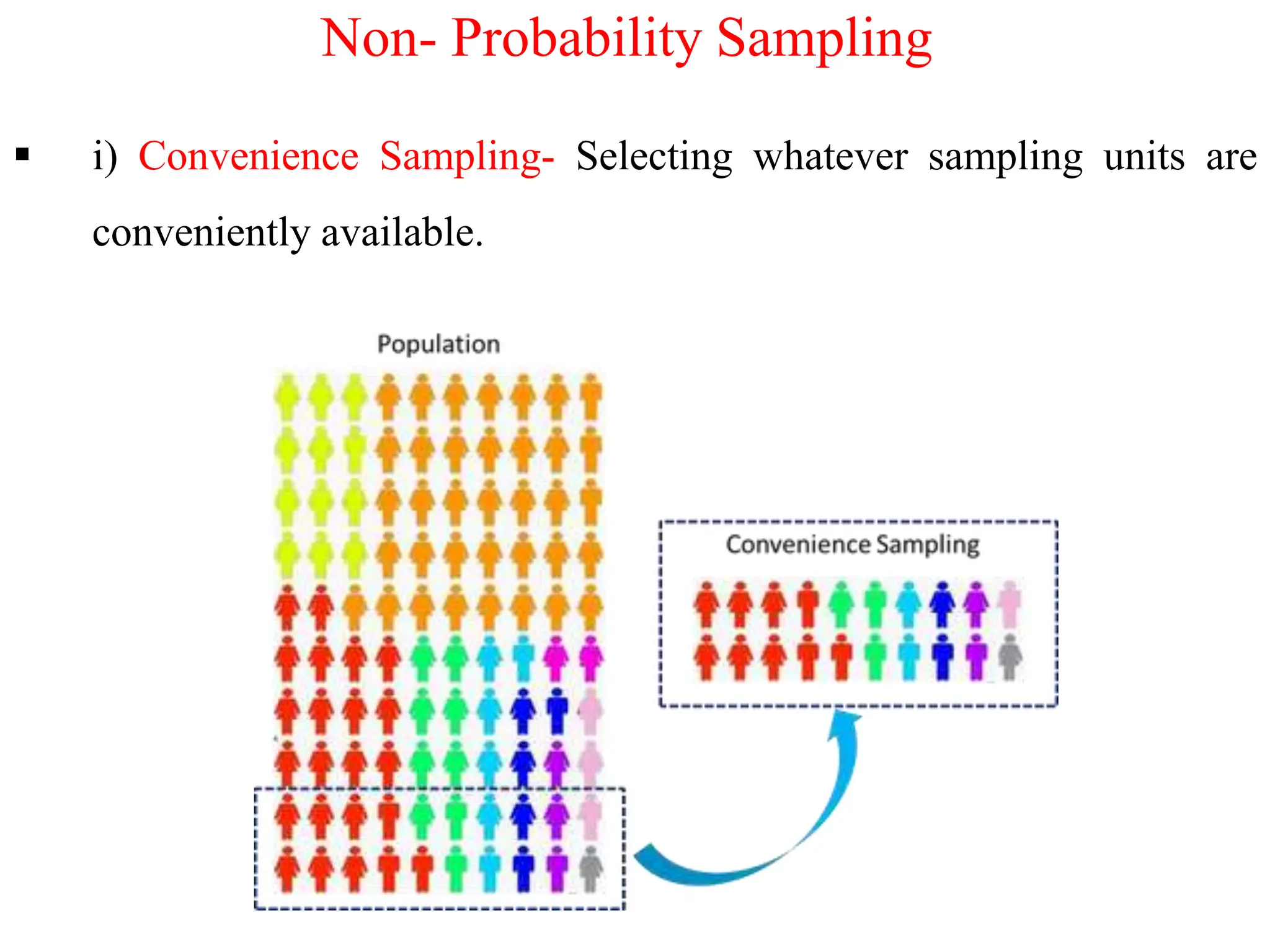 Non- Probability Sampling

▪ i) Convenience Sampling- Selecting whatever sampling units are conveniently available.

Population

Convenience Sampling